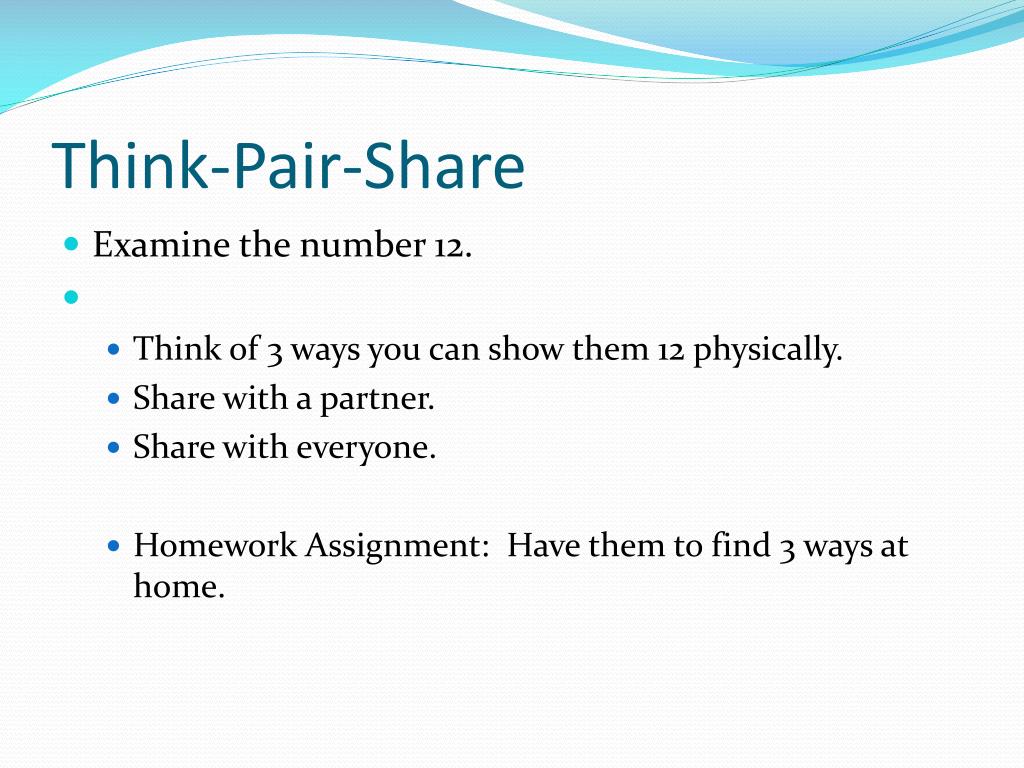 Think-Pair-Share

Examine the number 12.

Think of 3 ways you can show them 12 physically.
Share with a partner.
Share with everyone.

Homework Assignment:  Have them to find 3 ways at home.